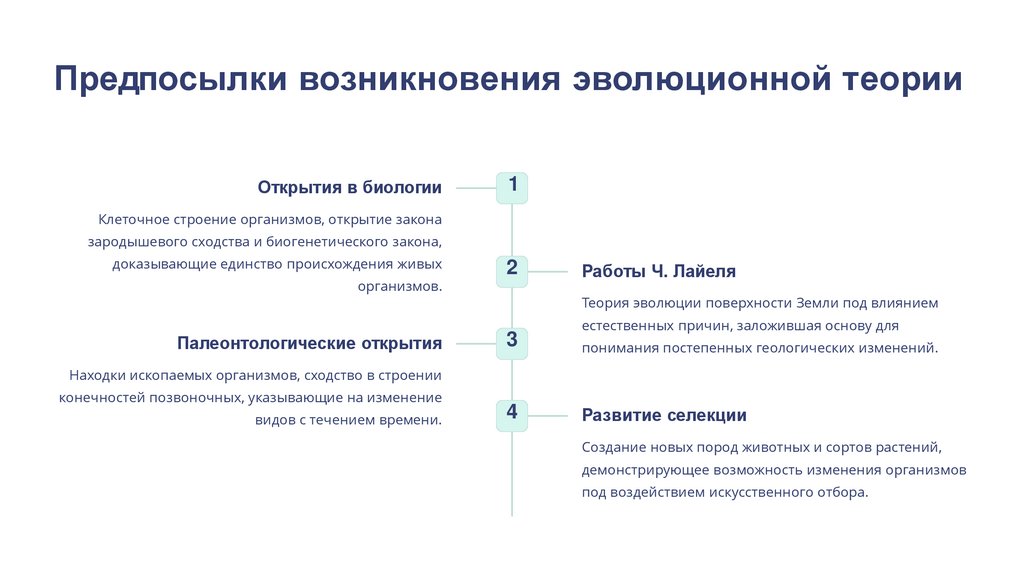 Предпосылки возникновения эволюционной теории

1

Открытия в биологии

Клеточное строение организмов, открытие закона зародышевого сходства и биогенетического закона, доказывающие единство происхождения живых организмов.

2

Работы Ч. Лайеля

Теория эволюции поверхности Земли под влиянием естественных причин, заложившая основу для понимания постепенных геологических изменений.

3

Палеонтологические открытия

Находки ископаемых организмов, сходство в строении конечностей позвоночных, указывающие на изменение видов с течением времени.

4

Развитие селекции

Создание новых пород животных и сортов растений, демонстрирующее возможность изменения организмов под воздействием искусственного отбора.